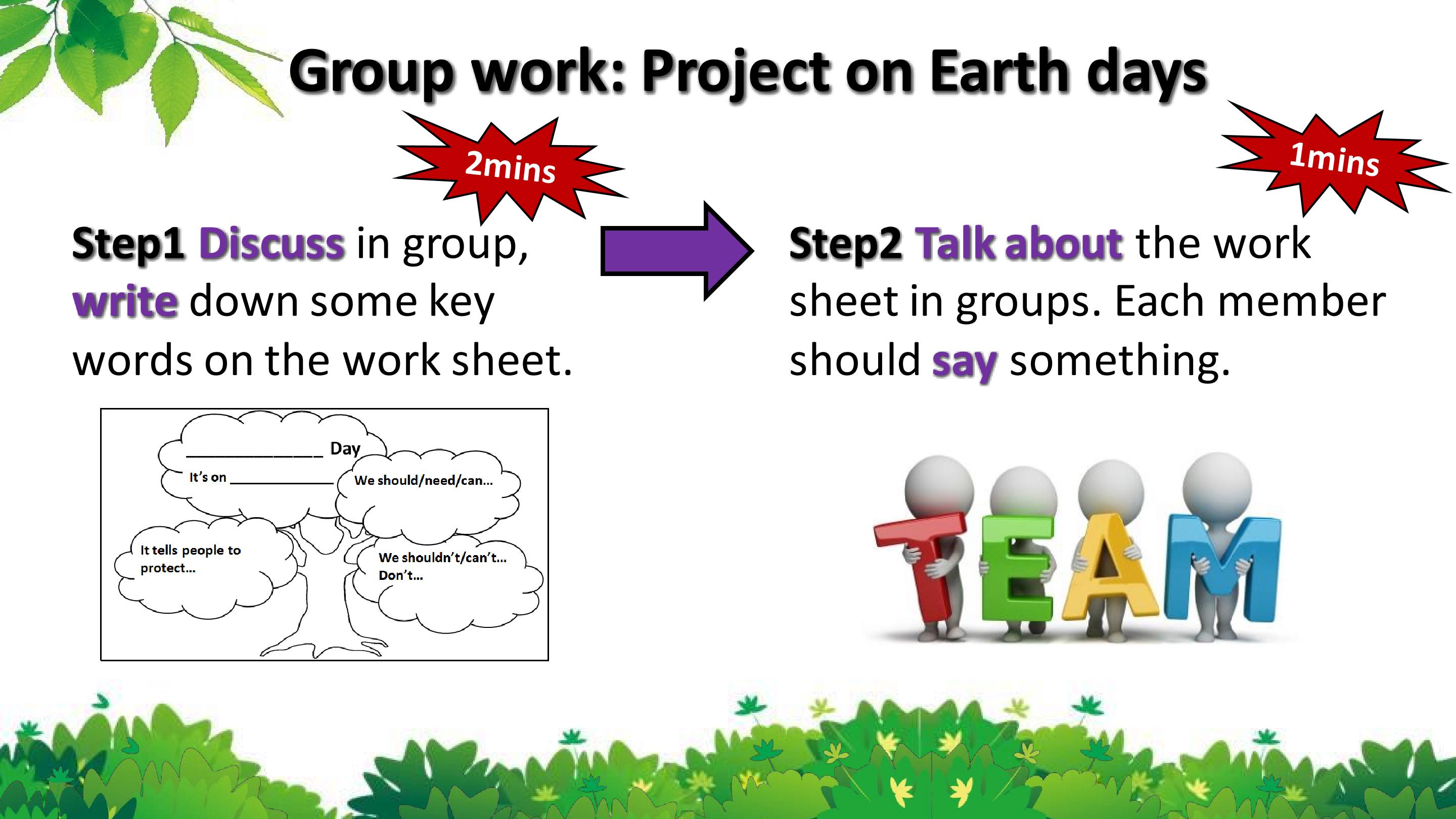 Group work: Project on Earth days

2mins

1mins

Step1 Discuss in group, write down some key words on the work sheet.

Step2 Talk about the work sheet in groups. Each member should say something.

____________ Day

It's on ____________

We should/need/can...

It tells people to protect...

We shouldn't/can't...
Don't...

TEAM